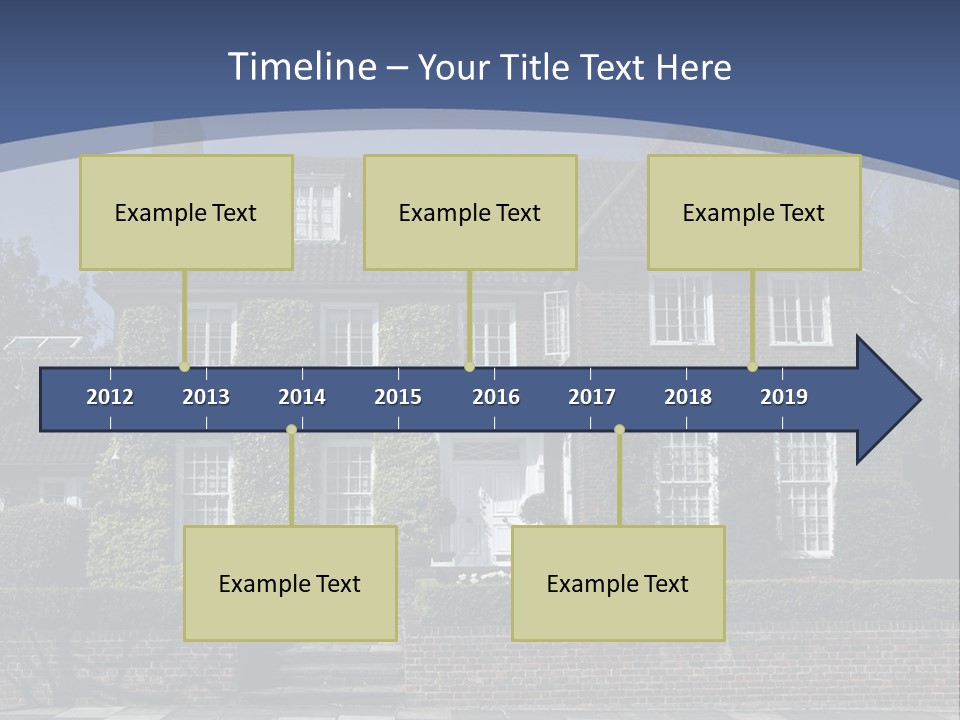 Timeline – Your Title Text Here

Example Text

Example Text

Example Text

2012 2013 2014 2015 2016 2017 2018 2019

Example Text

Example Text